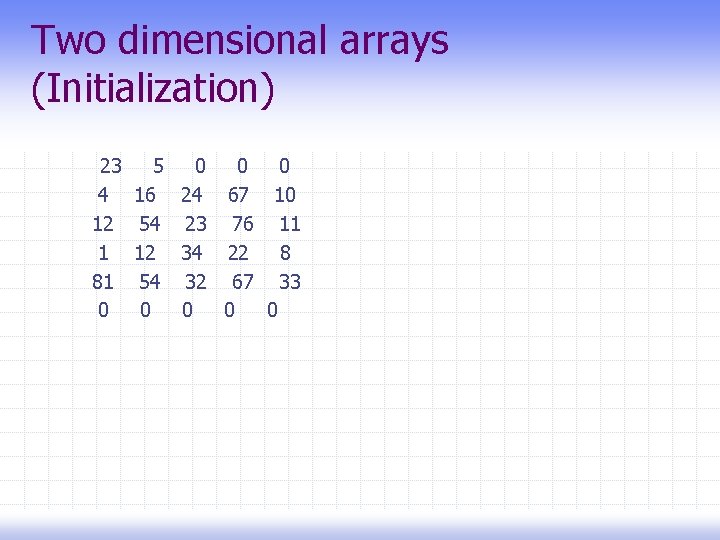 Two dimensional arrays (Initialization)

23 5 0 0 0
4 16 24 67 10
12 54 23 76 11
1 12 34 22 8
81 54 32 67 33
0 0 0 0 0